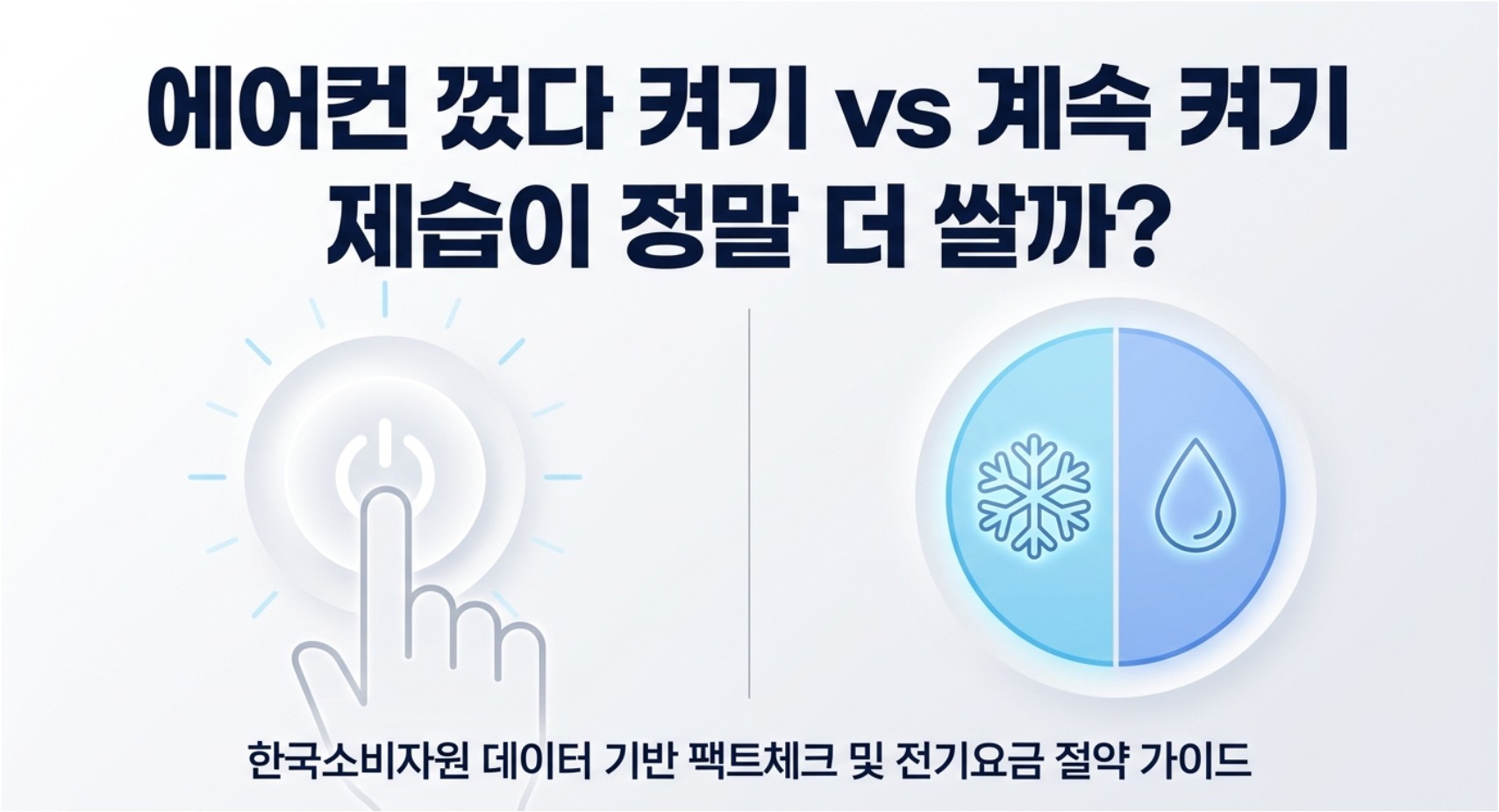 에어컨 껐다 켜기 vs 계속 켜기
제습이 정말 더 쌀까?

한국소비자원 데이터 기반 팩트체크 및 전기요금 절약 가이드